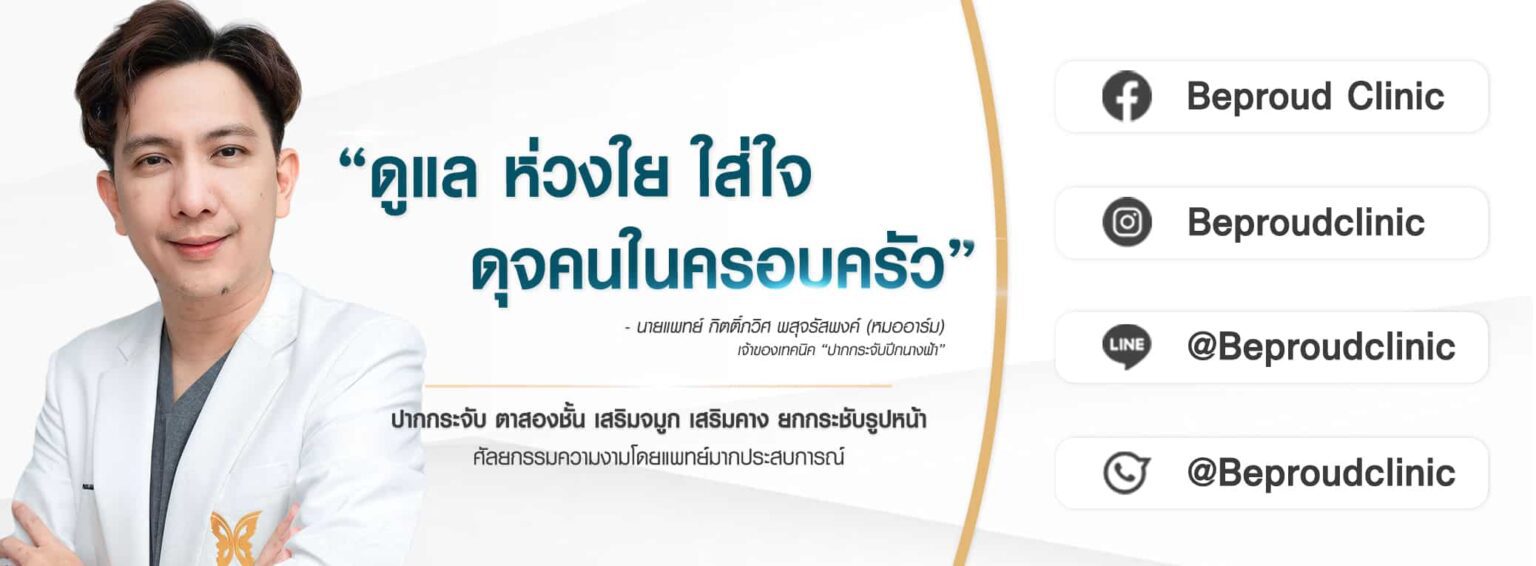 “ดูแล ห่วงใย ใส่ใจ
ดุจคนในครอบครัว”

- นายแพทย์ กิตติ์ภวิศ พสุจรัสพงศ์ (หมออาร์ม)
เจ้าของเทคนิค “ปากกระจับปีกนางฟ้า”

ปากกระจับ ตาสองชั้น เสริมจมูก เสริมคาง ยกกระชับรูปหน้า
ศัลยกรรมความงามโดยแพทย์มากประสบการณ์

Beproud Clinic

Beproudclinic

LINE @Beproudclinic

@Beproudclinic